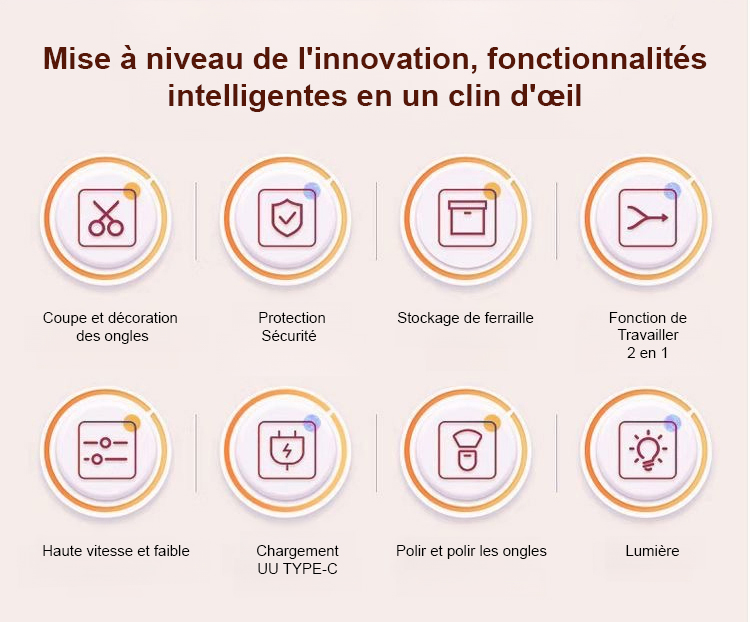 Mise à niveau de l'innovation, fonctionnalités intelligentes en un clin d'œil

Coupe et décoration des ongles

Protection Sécurité

Stockage de ferraille

Fonction de Travailler 2 en 1

Haute vitesse et faible

Chargement UU TYPE-C

Polir et polir les ongles

Lumière